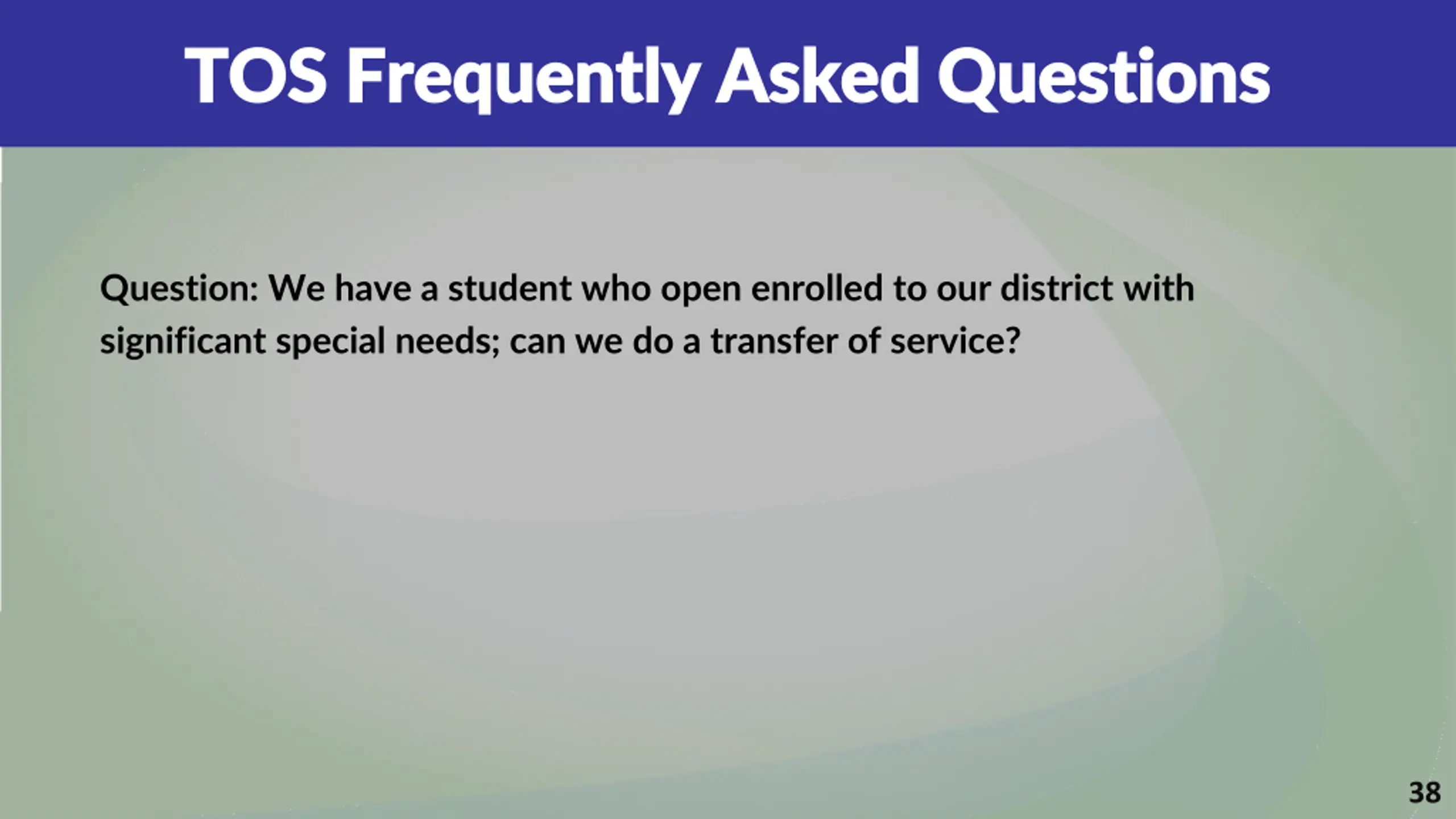 TOS Frequently Asked Questions

Question: We have a student who open enrolled to our district with significant special needs; can we do a transfer of service?

38